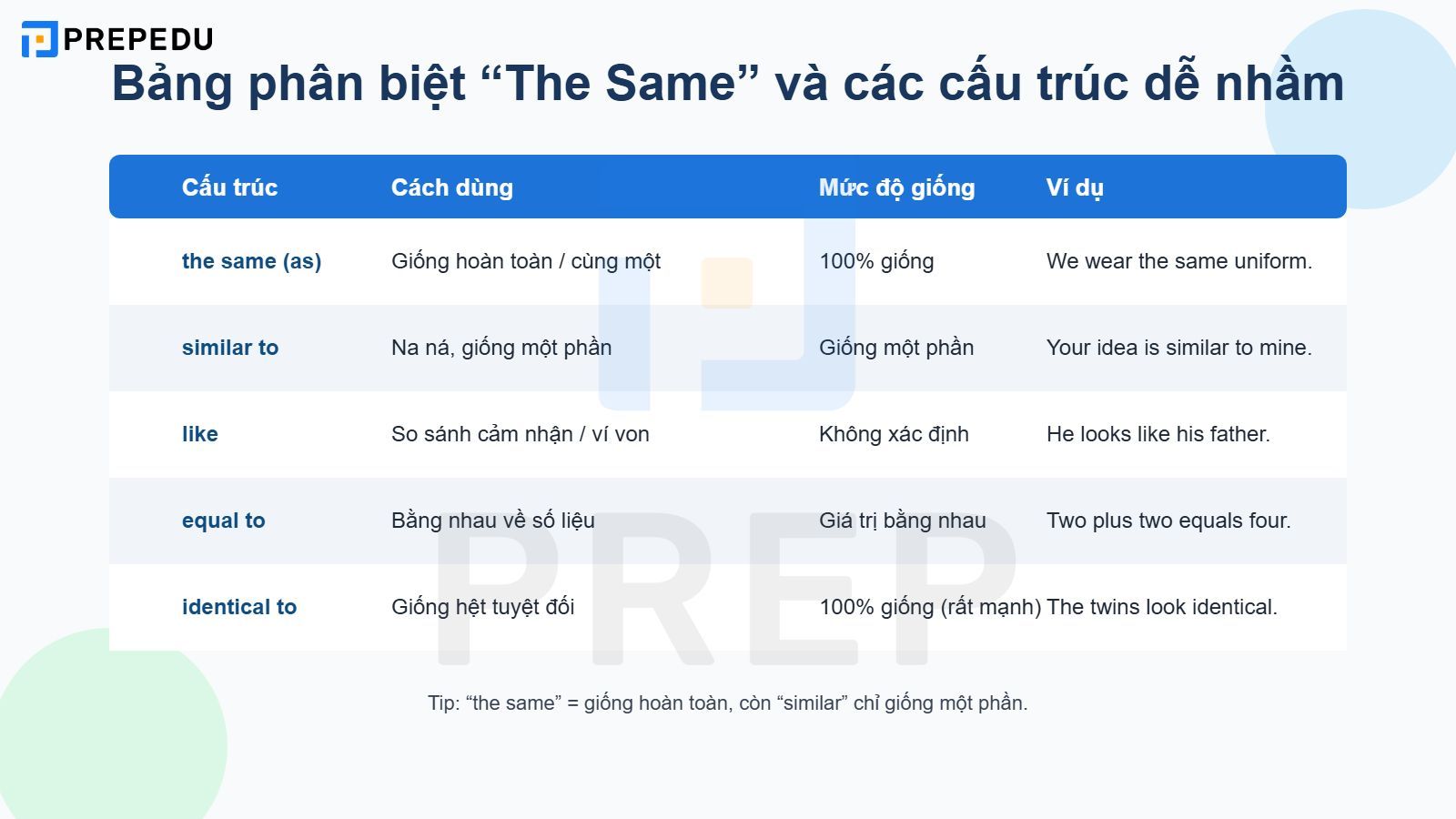 PREPEDU

Bảng phân biệt “The Same” và các cấu trúc dễ nhầm

| Cấu trúc | Cách dùng | Mức độ giống | Ví dụ |
|---|---|---|---|
| the same (as) | Giống hoàn toàn / cùng một | 100% giống | We wear the same uniform. |
| similar to | Na ná, giống một phần | Giống một phần | Your idea is similar to mine. |
| like | So sánh cảm nhận / ví von | Không xác định | He looks like his father. |
| equal to | Bằng nhau về số liệu | Giá trị bằng nhau | Two plus two equals four. |
| identical to | Giống hệt tuyệt đối | 100% giống (rất mạnh) | The twins look identical. |

PREP

Tip: “the same” = giống hoàn toàn, còn “similar” chỉ giống một phần.